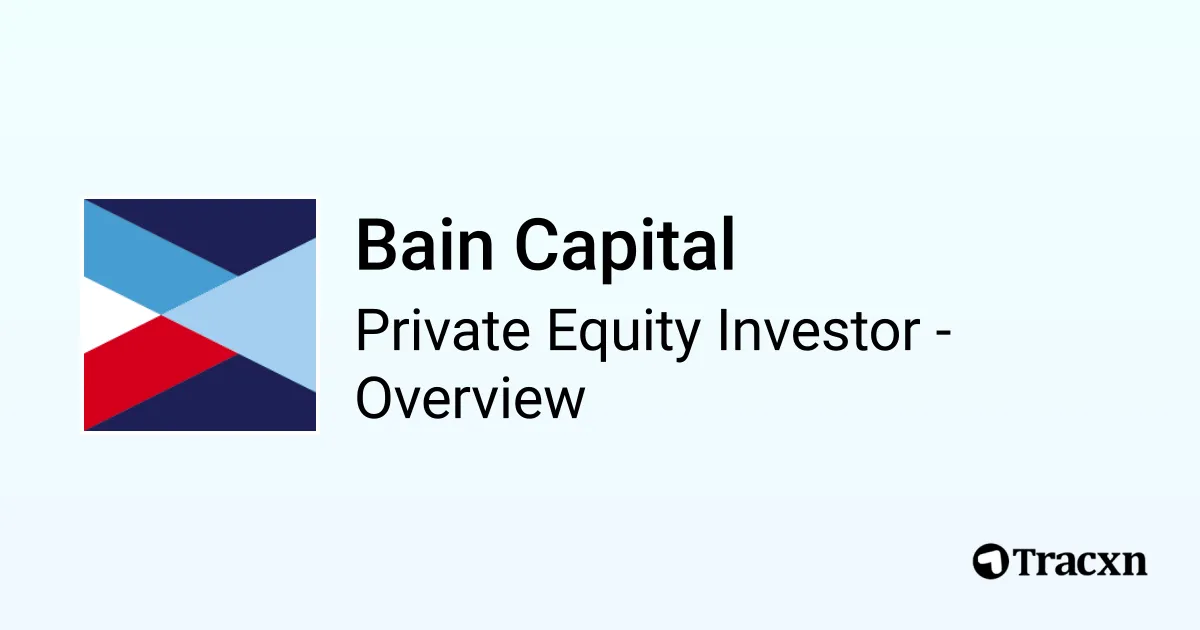 Bain Capital

Private Equity Investor - Overview

Tracxn